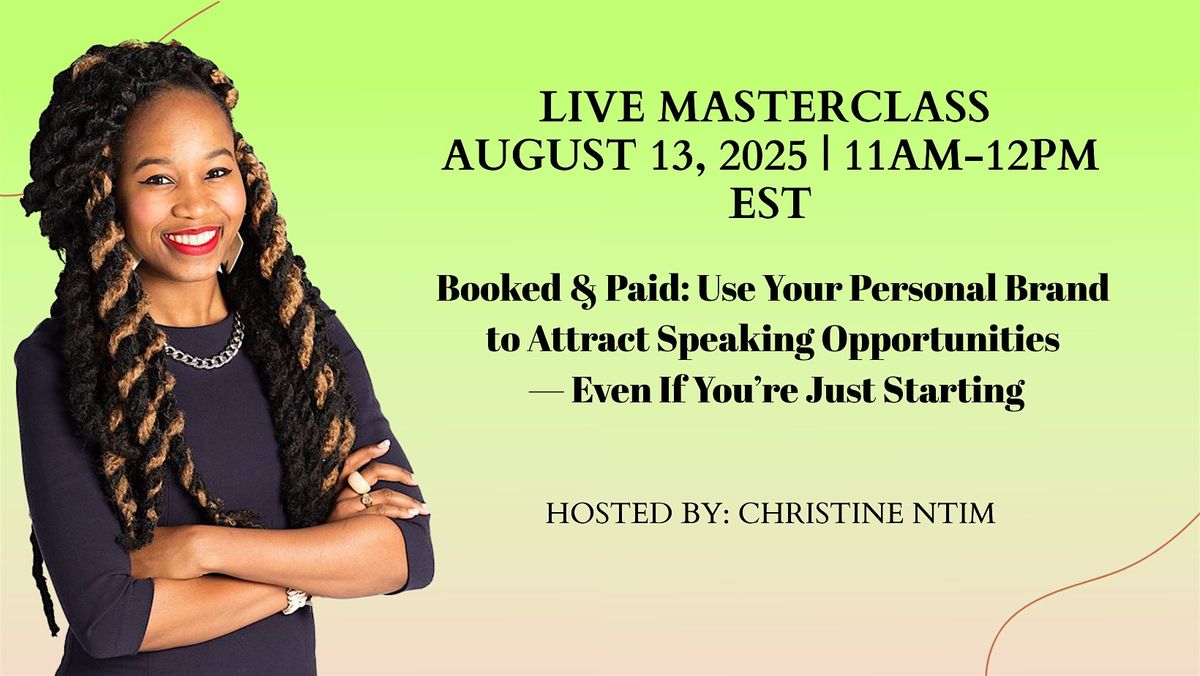 LIVE MASTERCLASS
AUGUST 13, 2025 | 11AM–12PM EST

Booked & Paid: Use Your Personal Brand to Attract Speaking Opportunities — Even If You're Just Starting

HOSTED BY: CHRISTINE NTIM